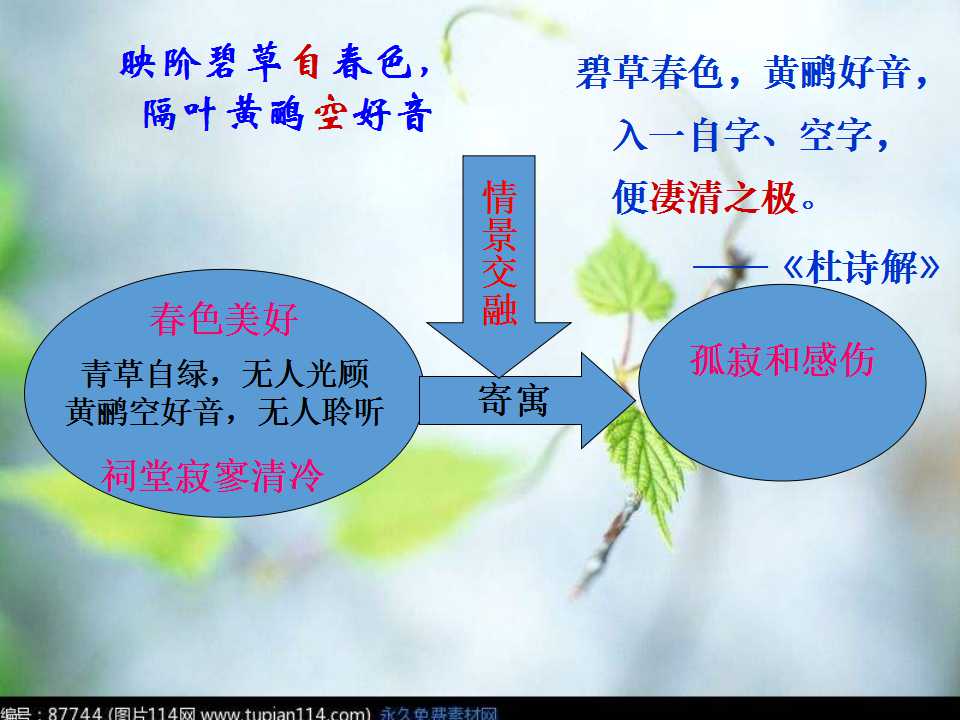 映阶碧草自春色，
隔叶黄鹂空好音

碧草春色，黄鹂好音，
入一自字、空字，
便凄清之极。

——《杜诗解》

情景交融

春色美好

青草自绿，无人光顾
黄鹂空好音，无人聆听

祠堂寂寥清冷

寄寓

孤寂和感伤

编号：87744 (图片114网 www.tupian114.com) 永久免费素材网